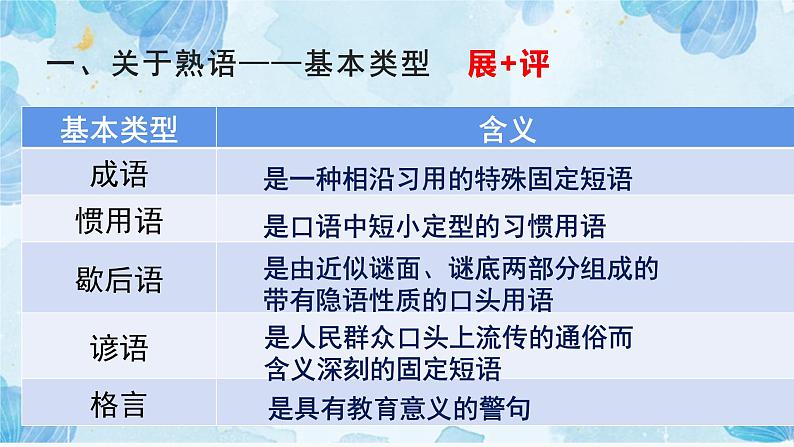 一、关于熟语——基本类型 展+评

| 基本类型 | 含义 |
|---|---|
| 成语 | 是一种相沿习用的特殊固定短语 |
| 惯用语 | 是口语中短小定型的习惯用语 |
| 歇后语 | 是由近似谜面、谜底两部分组成的带有隐语性质的口头用语 |
| 谚语 | 是人民群众口头上流传的通俗而含义深刻的固定短语 |
| 格言 | 是具有教育意义的警句 |